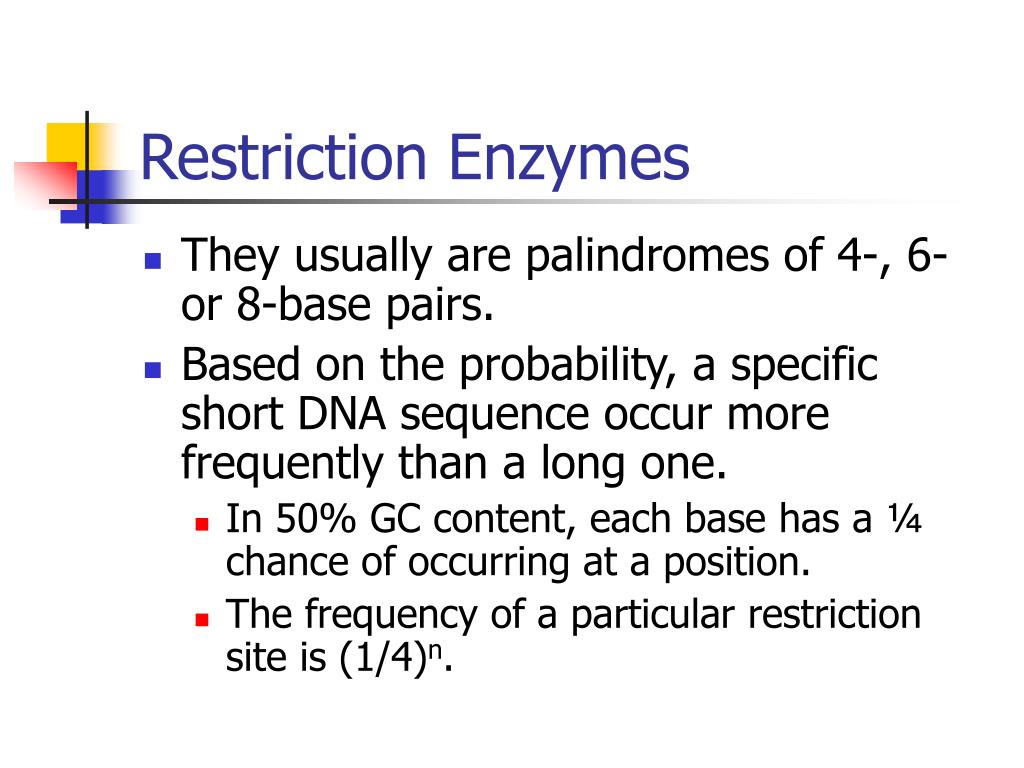 Restriction Enzymes

They usually are palindromes of 4-, 6- or 8-base pairs.

Based on the probability, a specific short DNA sequence occur more frequently than a long one.

In 50% GC content, each base has a ¼ chance of occurring at a position.

The frequency of a particular restriction site is $(1/4)^n$.